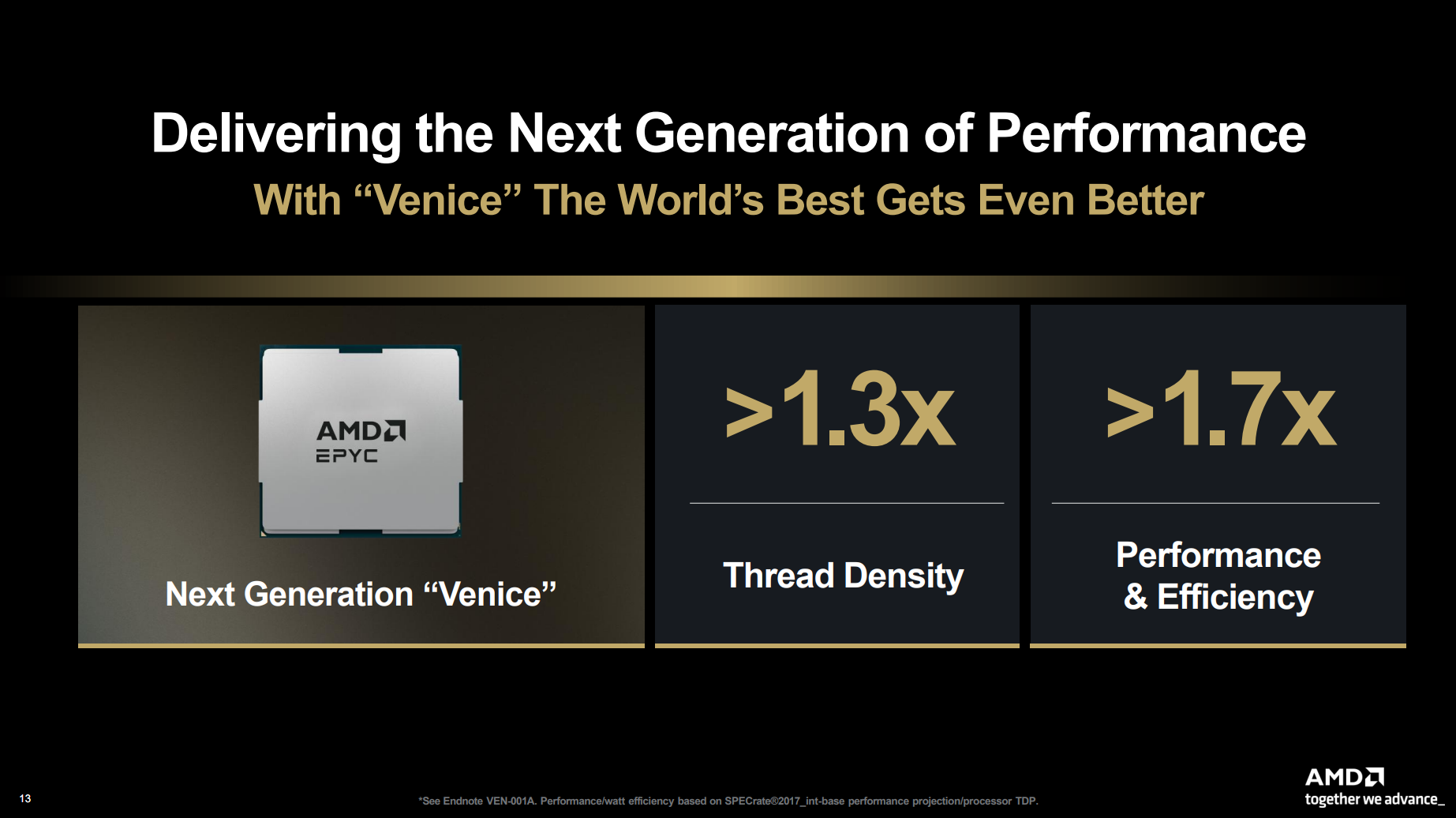 Delivering the Next Generation of Performance

With “Venice” The World’s Best Gets Even Better

AMD
EPYC

Next Generation “Venice”

>1.3x

Thread Density

>1.7x

Performance & Efficiency

13

*See Endnote VEN-001A. Performance/watt efficiency based on SPECrate®2017_int-base performance projection/processor TDP.

AMD
together we advance_